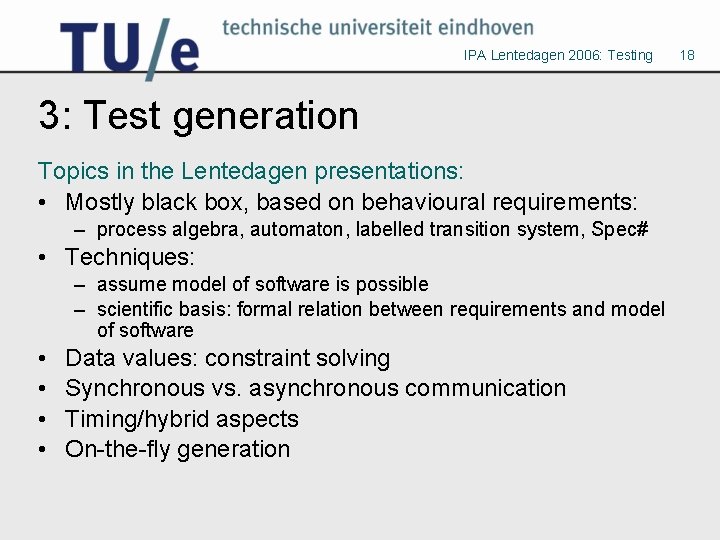 TU/e technische universiteit eindhoven

IPA Lentedagen 2006: Testing 18

3: Test generation

Topics in the Lentedagen presentations:

• Mostly black box, based on behavioural requirements:
– process algebra, automaton, labelled transition system, Spec#

• Techniques:
– assume model of software is possible
– scientific basis: formal relation between requirements and model of software

• Data values: constraint solving

• Synchronous vs. asynchronous communication

• Timing/hybrid aspects

• On-the-fly generation